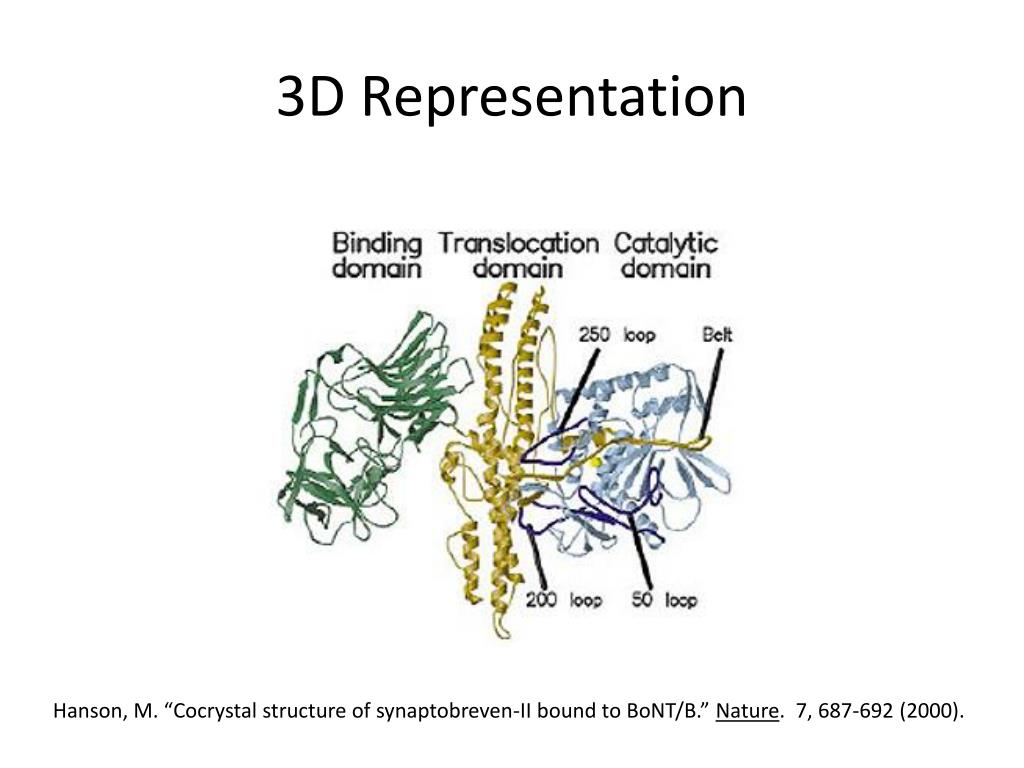 3D Representation

Binding domain

Translocation domain

Catalytic domain

250 loop

Belt

200 loop

50 loop

Hanson, M. “Cocrystal structure of synaptobreven-II bound to BoNT/B.” Nature. 7, 687-692 (2000).